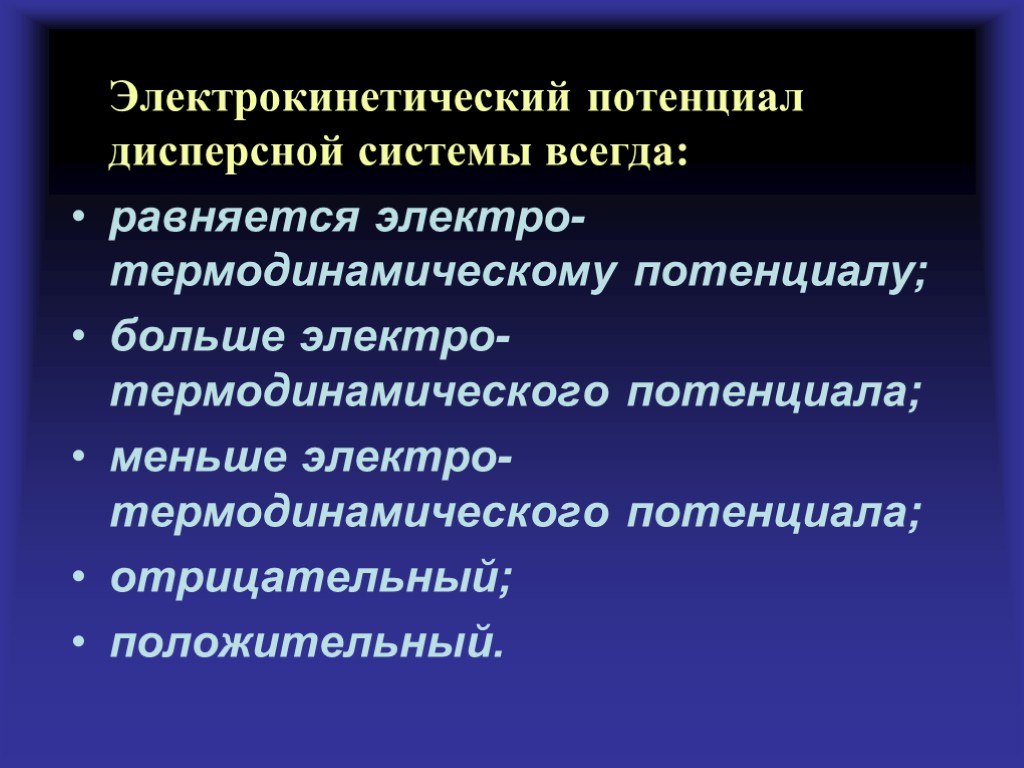 Электрокинетический потенциал дисперсной системы всегда:

• равняется электро-термодинамическому потенциалу;
• больше электро-термодинамического потенциала;
• меньше электро-термодинамического потенциала;
• отрицательный;
• положительный.